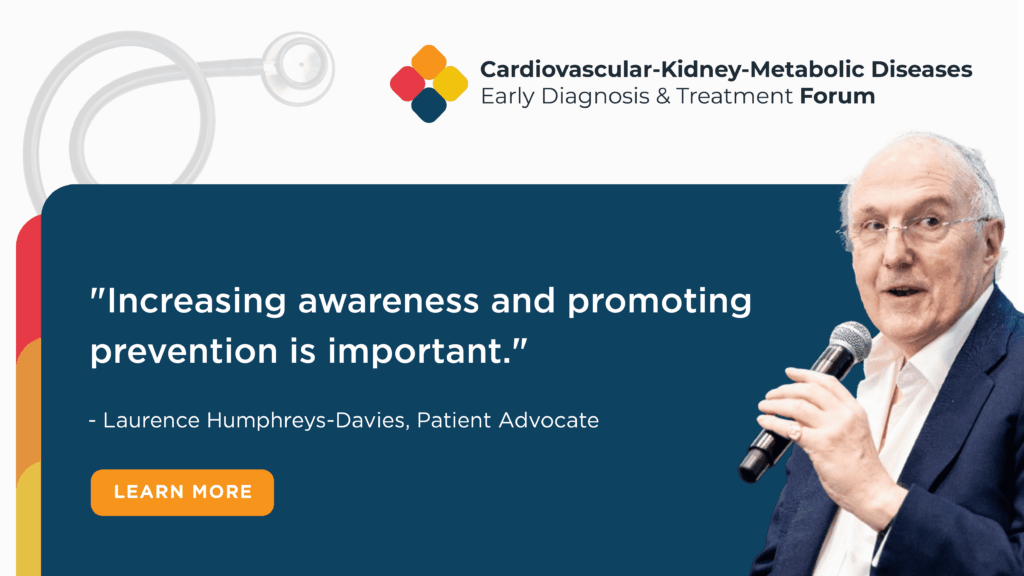 Cardiovascular-Kidney-Metabolic Diseases
Early Diagnosis & Treatment Forum

"Increasing awareness and promoting prevention is important."

- Laurence Humphreys-Davies, Patient Advocate

LEARN MORE